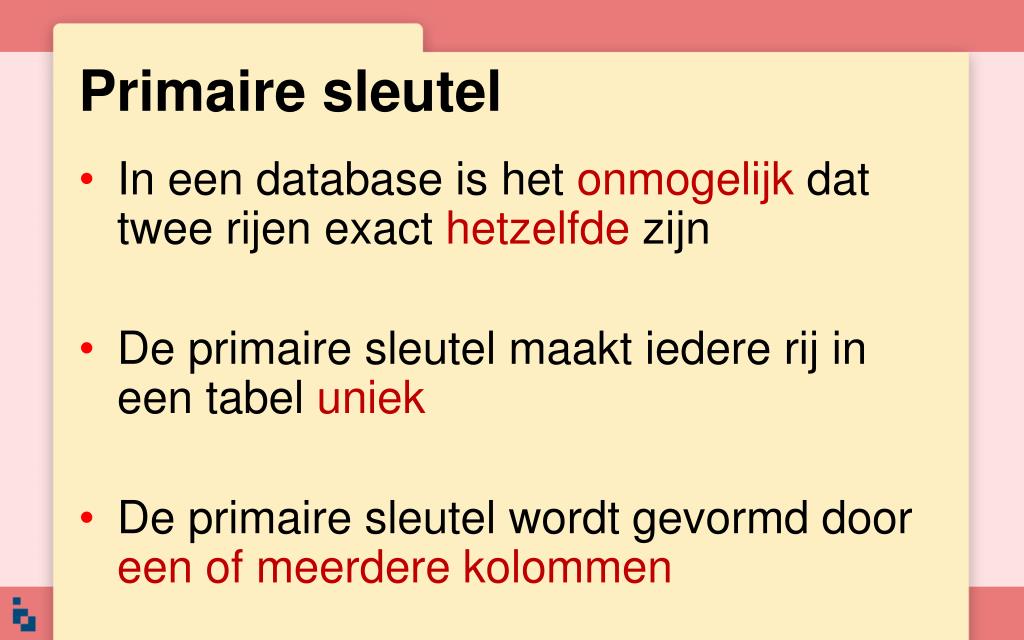 Primaire sleutel

• In een database is het onmogelijk dat twee rijen exact hetzelfde zijn

• De primaire sleutel maakt iedere rij in een tabel uniek

• De primaire sleutel wordt gevormd door een of meerdere kolommen